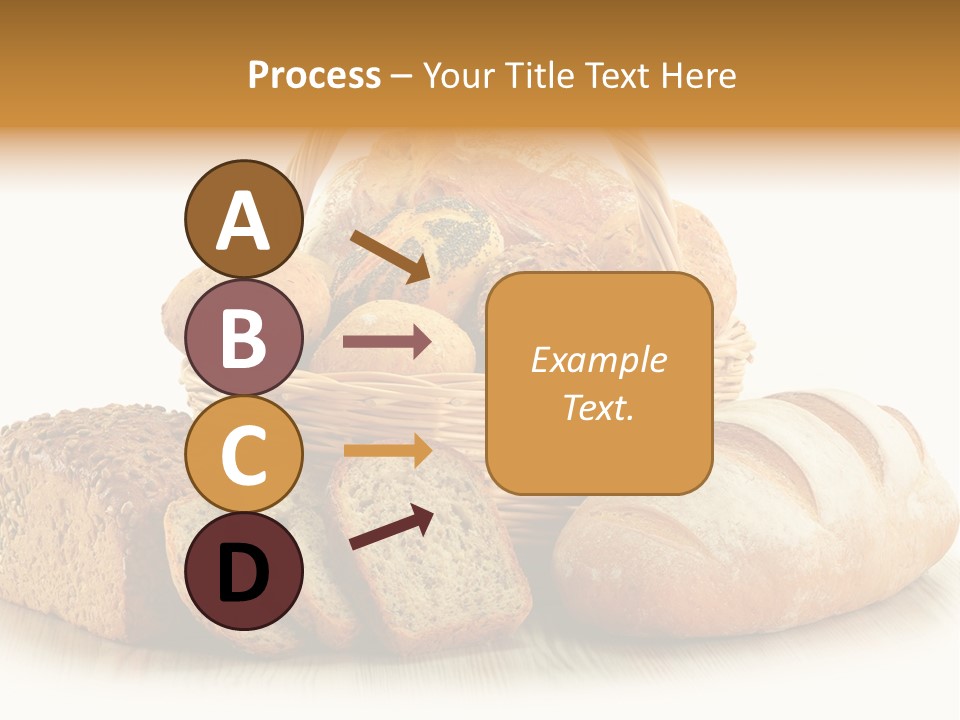 Process – Your Title Text Here

A

B

C

D

Example Text.